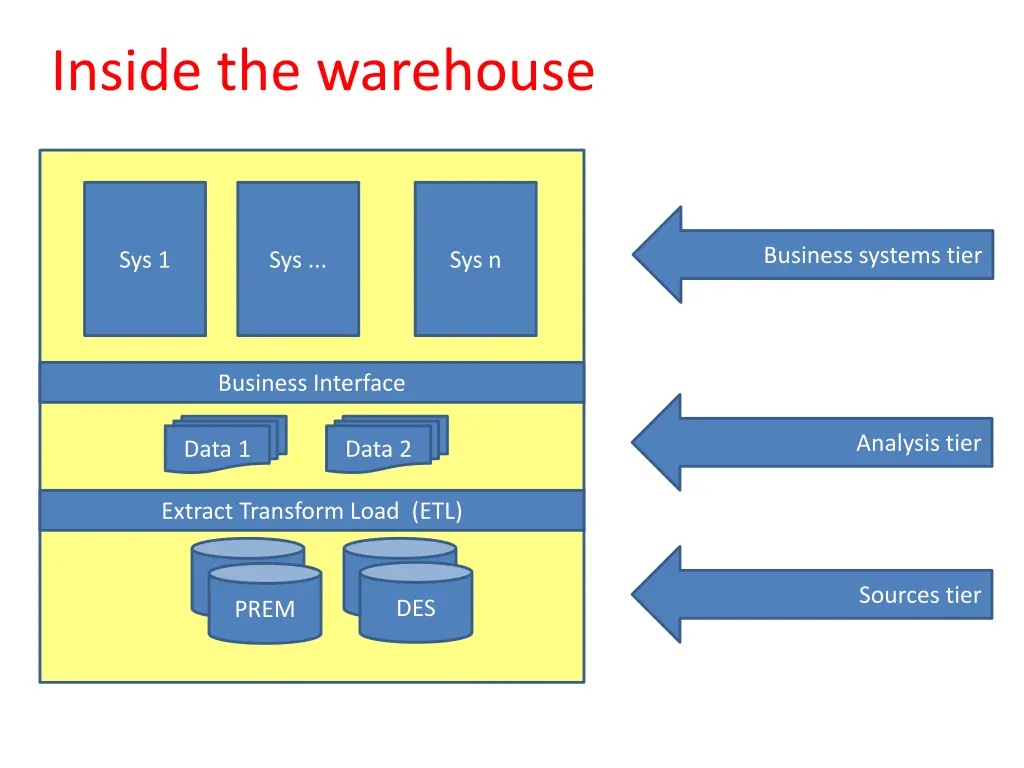 Inside the warehouse

Sys 1

Sys ...

Sys n

Business systems tier

Business Interface

Data 1

Data 2

Analysis tier

Extract Transform Load (ETL)

PREM

DES

Sources tier